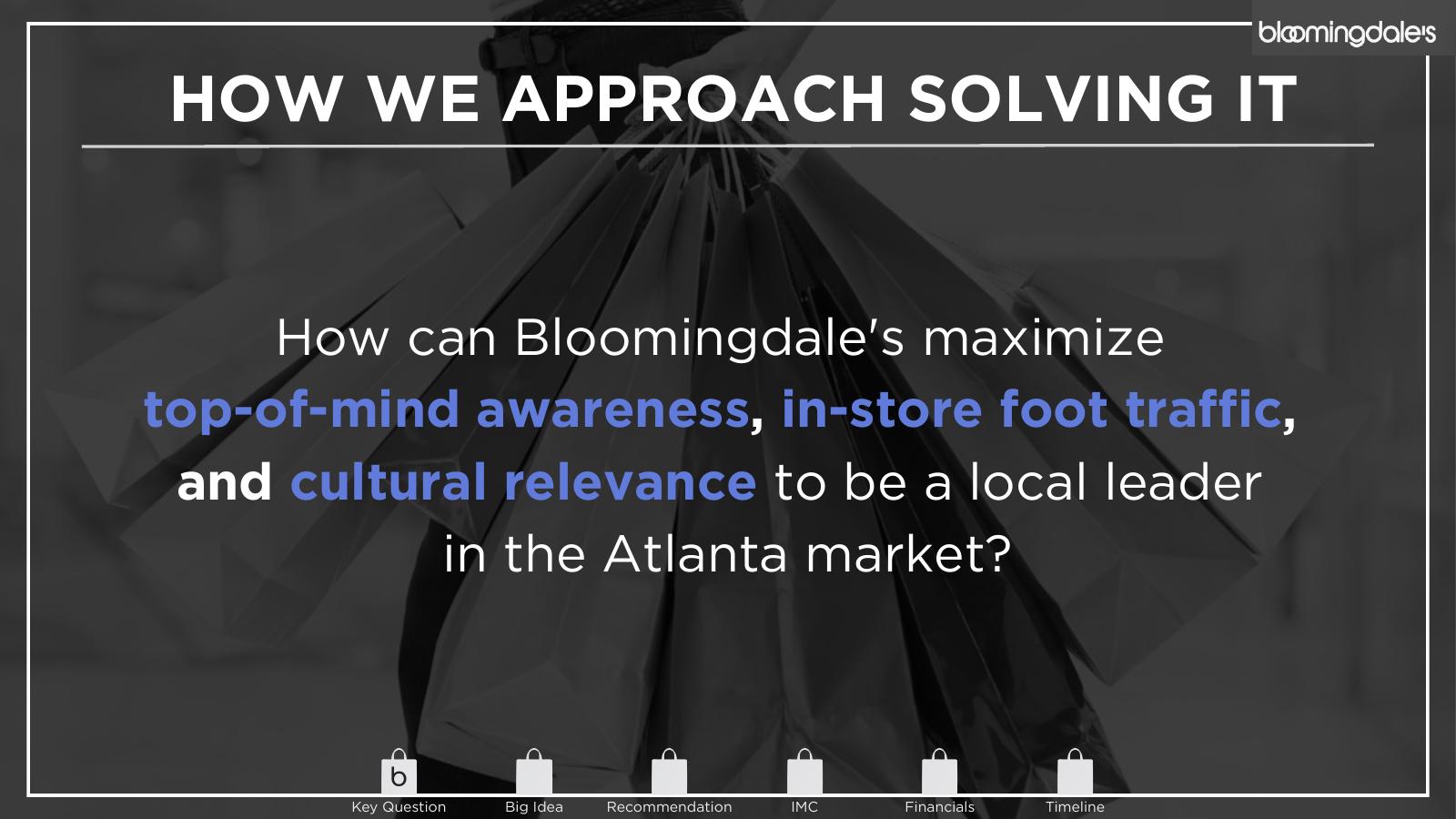 bloomingdale's

HOW WE APPROACH SOLVING IT

How can Bloomingdale's maximize top-of-mind awareness, in-store foot traffic, and cultural relevance to be a local leader in the Atlanta market?

b
Key Question

Big Idea

Recommendation

IMC

Financials

Timeline